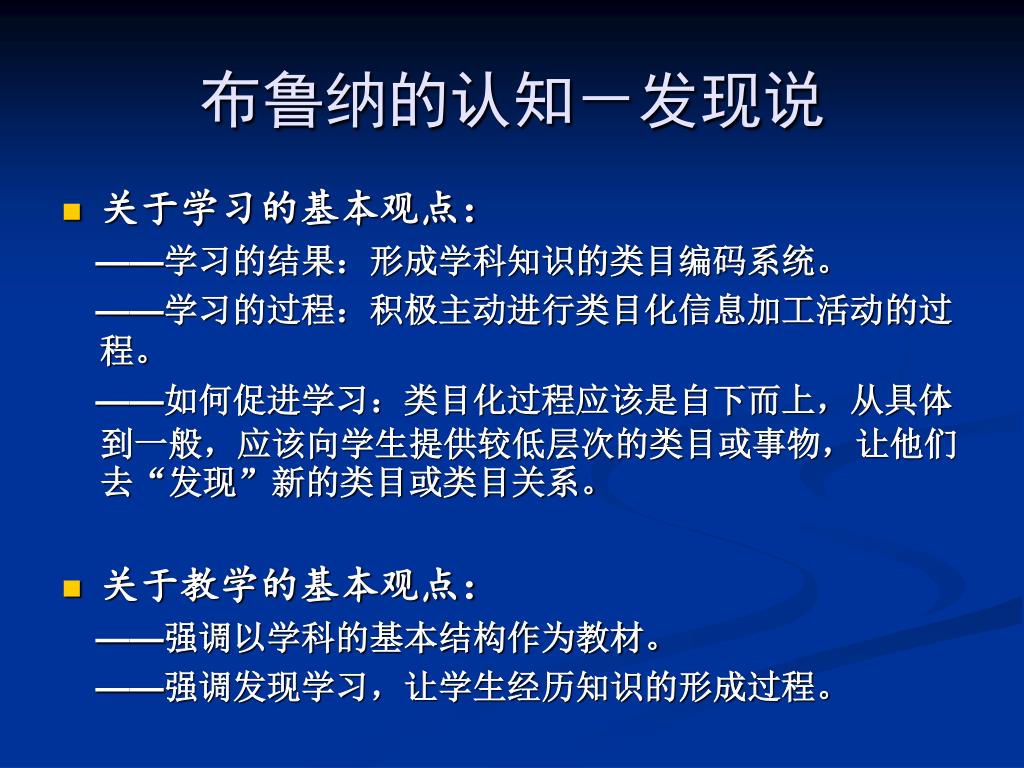 布鲁纳的认知－发现说

关于学习的基本观点：

——学习的结果：形成学科知识的类目编码系统。

——学习的过程：积极主动进行类目化信息加工活动的过程。

——如何促进学习：类目化过程应该是自下而上，从具体到一般，应该向学生提供较低层次的类目或事物，让他们去“发现”新的类目或类目关系。

关于教学的基本观点：

——强调以学科的基本结构作为教材。

——强调发现学习，让学生经历知识的形成过程。